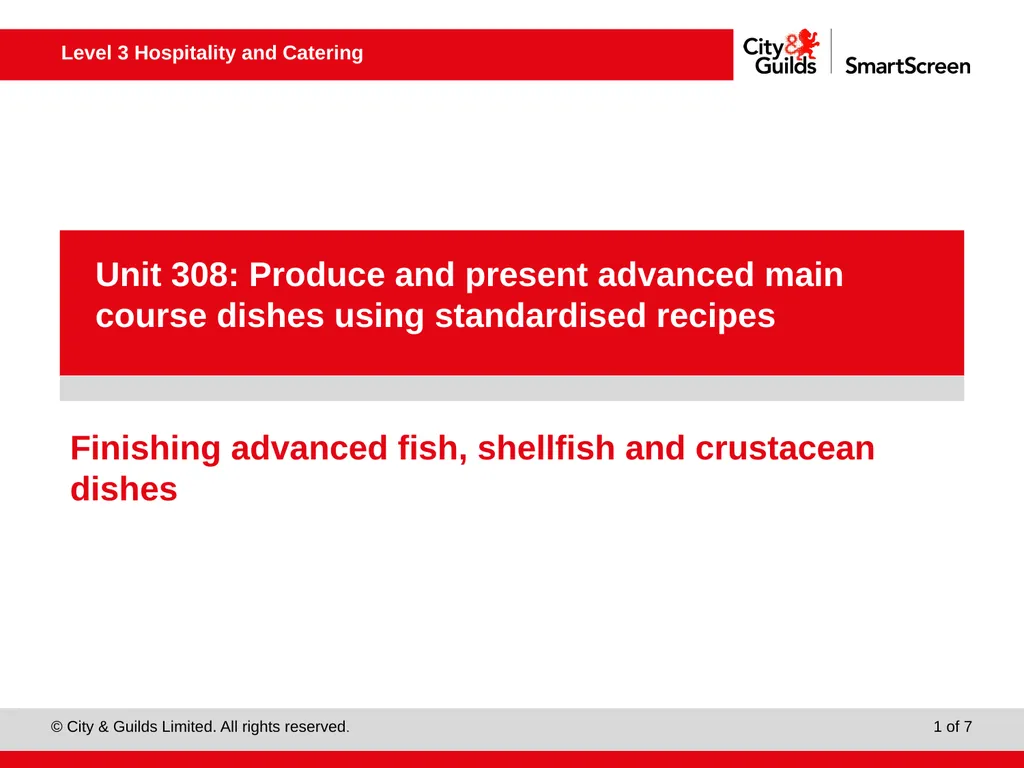 Level 3 Hospitality and Catering

City & Guilds SmartScreen

Unit 308: Produce and present advanced main course dishes using standardised recipes

Finishing advanced fish, shellfish and crustacean dishes

© City & Guilds Limited. All rights reserved.

1 of 7